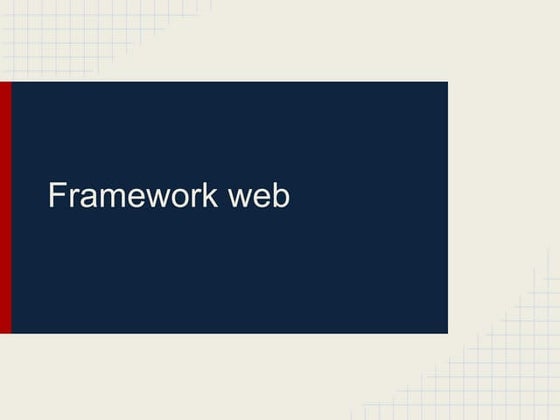 Framework web